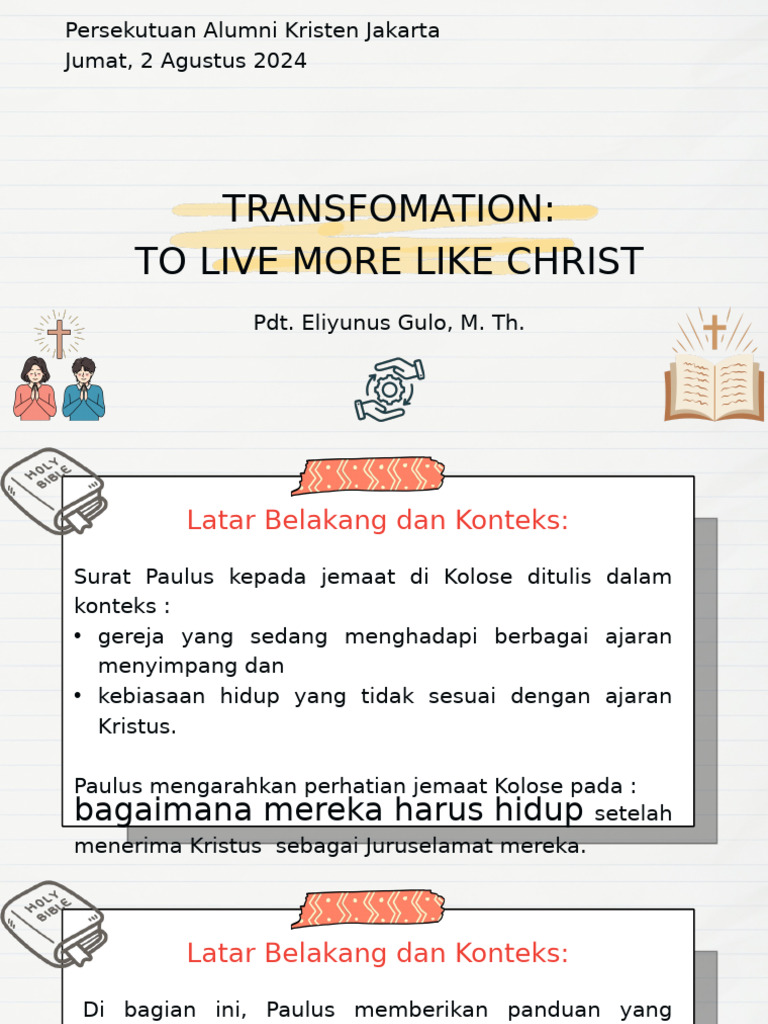 Persekutuan Alumni Kristen Jakarta
Jumat, 2 Agustus 2024

TRANSFOMATION:
TO LIVE MORE LIKE CHRIST

Pdt. Eliyunus Gulo, M. Th.

HOLY BIBLE

Latar Belakang dan Konteks:

Surat Paulus kepada jemaat di Kolose ditulis dalam konteks :
• gereja yang sedang menghadapi berbagai ajaran menyimpang dan
• kebiasaan hidup yang tidak sesuai dengan ajaran Kristus.

Paulus mengarahkan perhatian jemaat Kolose pada : bagaimana mereka harus hidup setelah menerima Kristus sebagai Juruselamat mereka.

HOLY BIBLE

Latar Belakang dan Konteks:

Di bagian ini, Paulus memberikan panduan yang